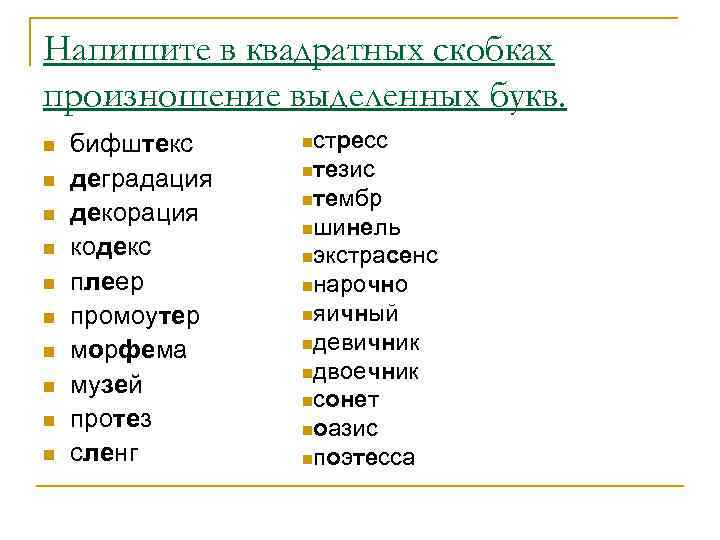 Напишите в квадратных скобках произношение выделенных букв.

бифштекс
деградация
декорация
кодекс
плеер
промоутер
морфема
музей
протез
сленг

стресс
тезис
тембр
шинель
экстрасенс
нарочно
яичный
девичник
двоечник
сонет
оазис
поэтесса